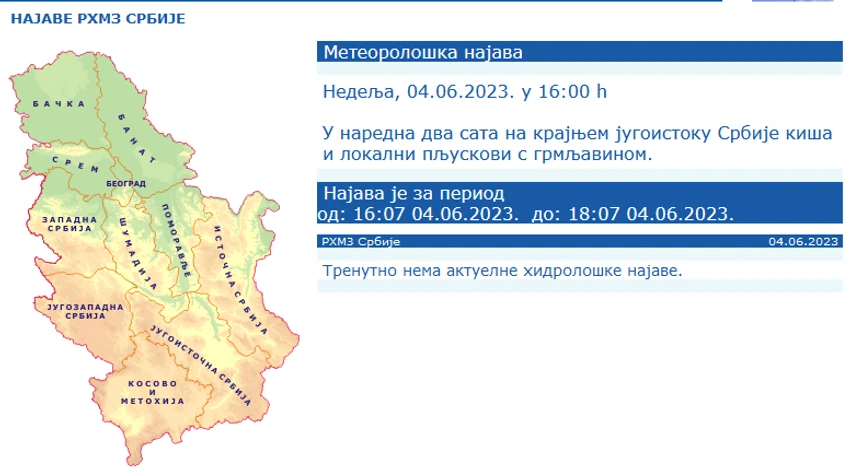 НАЈАВЕ РХМЗ СРБИЈЕ

БАЧКА
БАНАТ
СРЕМ
БЕОГРАД
ЗАПАДНА СРБИЈА
ШУМАДИЈА
ПОМОРАВЉЕ
ИСТОЧНА СРБИЈА
ЈУГОЗАПАДНА СРБИЈА
ЈУГОИСТОЧНА СРБИЈА
КОСОВО И МЕТОХИЈА

Метеоролошка најава

Недеља, 04.06.2023. у 16:00 h

У наредна два сата на крајњем југоистоку Србије киша и локални пљускови с грмљавином.

Најава је за период
од: 16:07 04.06.2023. до: 18:07 04.06.2023.

РХМЗ Србије 04.06.2023

Тренутно нема актуелне хидролошке најаве.